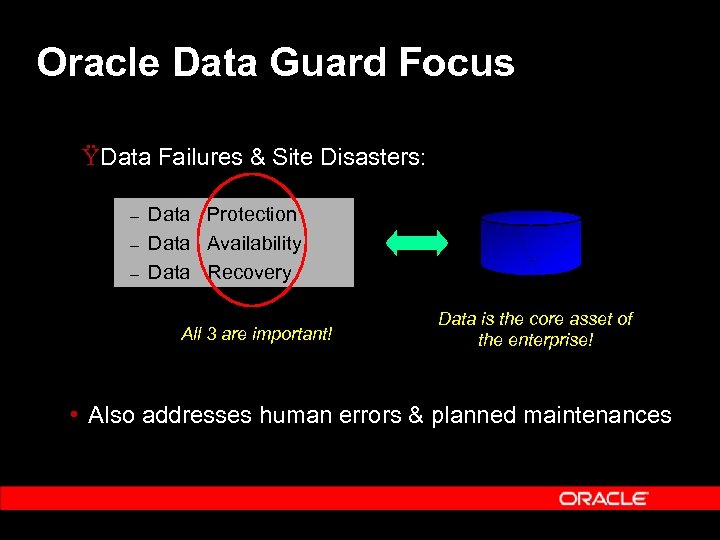 Oracle Data Guard Focus

ŸData Failures & Site Disasters:

– Data Protection
– Data Availability
– Data Recovery

All 3 are important!

Data is the core asset of the enterprise!

• Also addresses human errors & planned maintenances

ORACLE